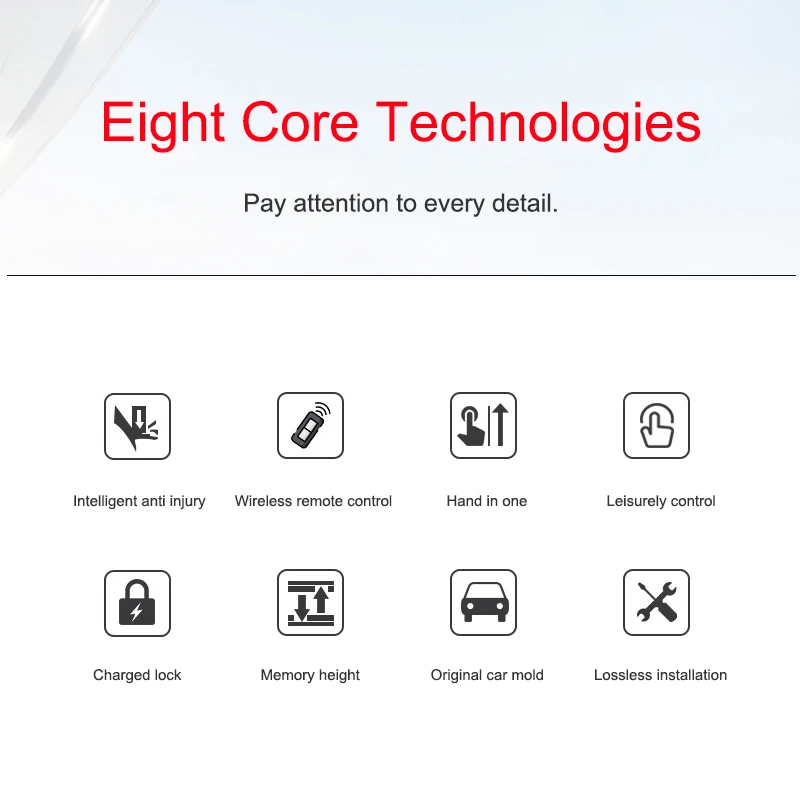 Eight Core Technologies

Pay attention to every detail.

Intelligent anti injury

Wireless remote control

Hand in one

Leisurely control

Charged lock

Memory height

Original car mold

Lossless installation